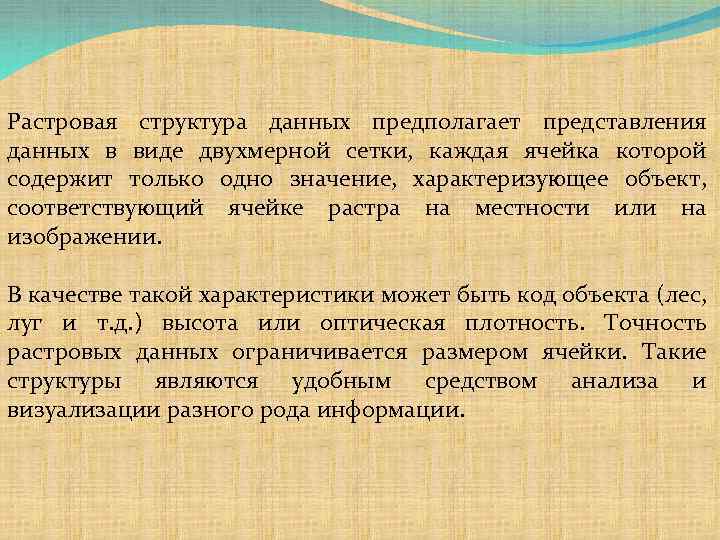 Растровая структура данных предполагает представления данных в виде двухмерной сетки, каждая ячейка которой содержит только одно значение, характеризующее объект, соответствующий ячейке растра на местности или на изображении.

В качестве такой характеристики может быть код объекта (лес, луг и т.д.) высота или оптическая плотность. Точность растровых данных ограничивается размером ячейки. Такие структуры являются удобным средством анализа и визуализации разного рода информации.